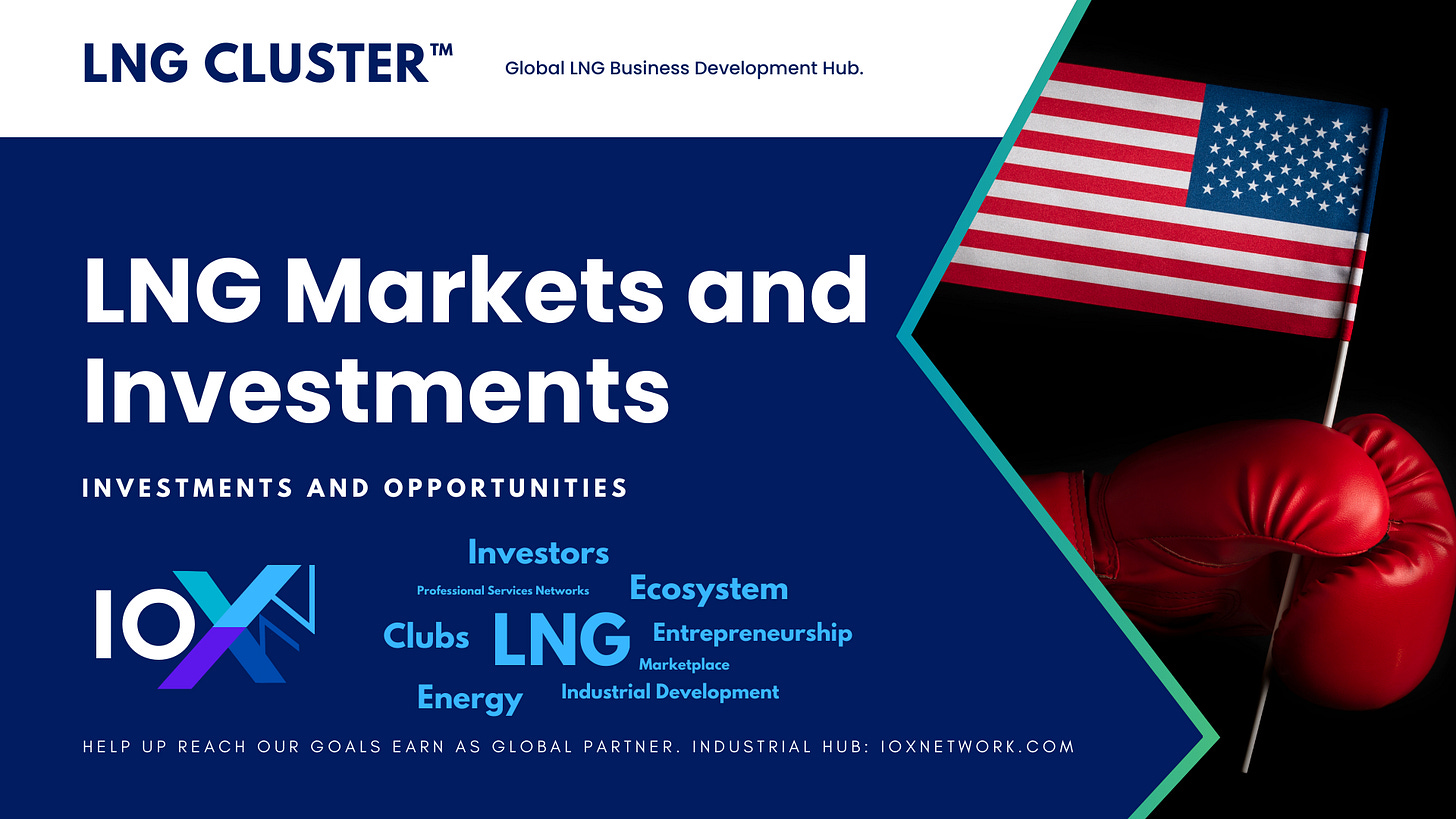 LNG CLUSTER™

Global LNG Business Development Hub.

LNG Markets and Investments

INVESTMENTS AND OPPORTUNITIES

IOX

Investors
Professional Services Networks
Ecosystem
Clubs
LNG
Entrepreneurship
Marketplace
Energy
Industrial Development

HELP UP REACH OUR GOALS EARN AS GLOBAL PARTNER. INDUSTRIAL HUB: IOXNETWORK.COM